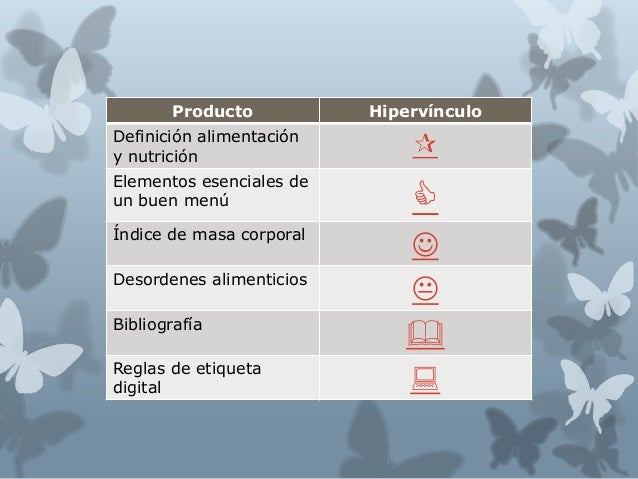 | Producto | Hipervínculo |
|---|---|
| Definición alimentación y nutrición | |
| Elementos esenciales de un buen menú | |
| Índice de masa corporal | |
| Desordenes alimenticios | |
| Bibliografía | |
| Reglas de etiqueta digital | |